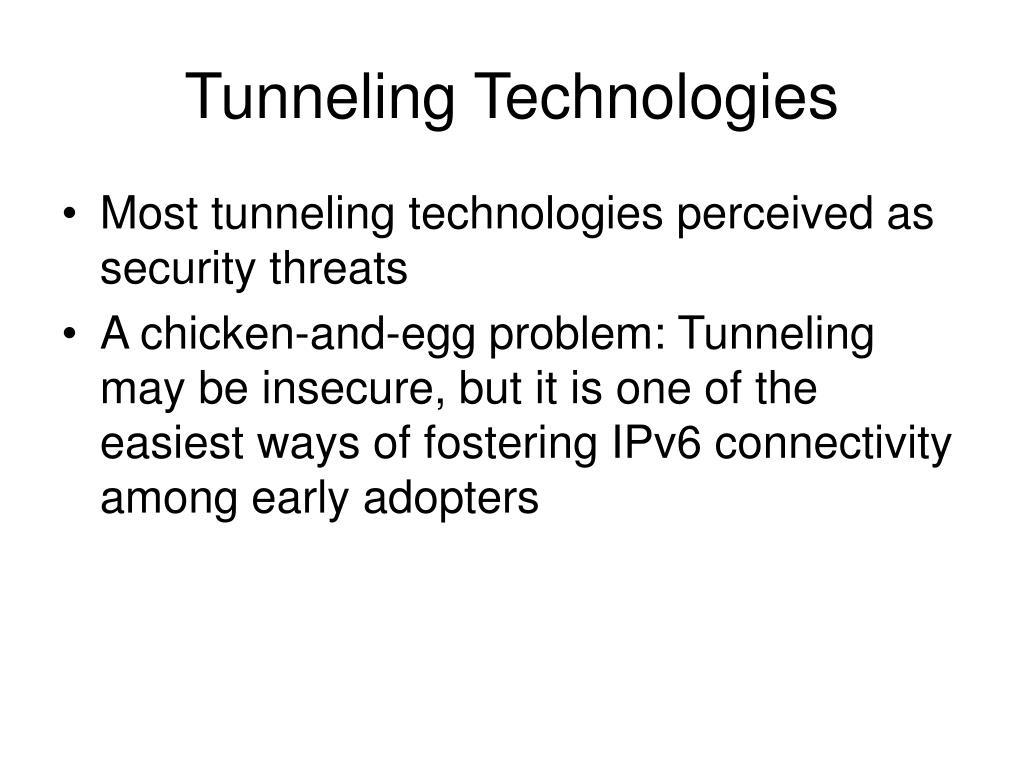 Tunneling Technologies

• Most tunneling technologies perceived as security threats
• A chicken-and-egg problem: Tunneling may be insecure, but it is one of the easiest ways of fostering IPv6 connectivity among early adopters